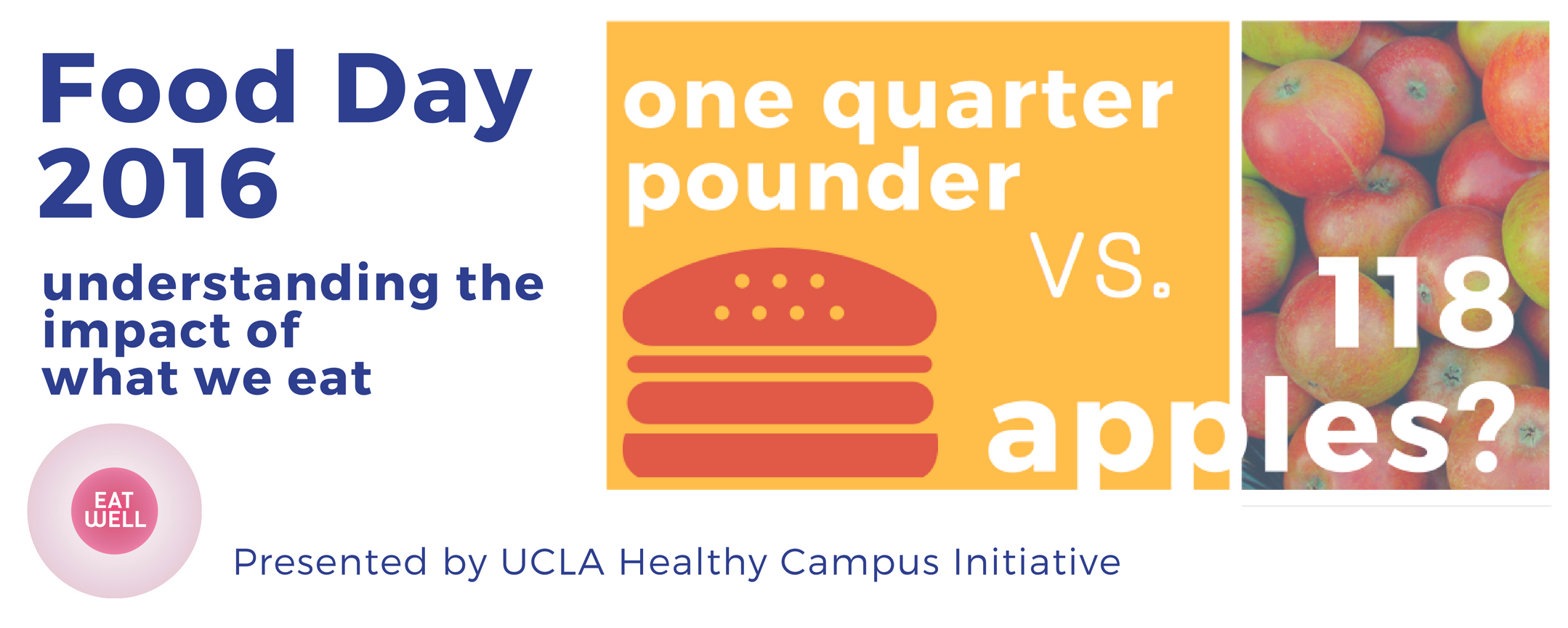 Food Day 2016

understanding the impact of what we eat

one quarter pounder

VS.

118 apples?

EAT WELL

Presented by UCLA Healthy Campus Initiative